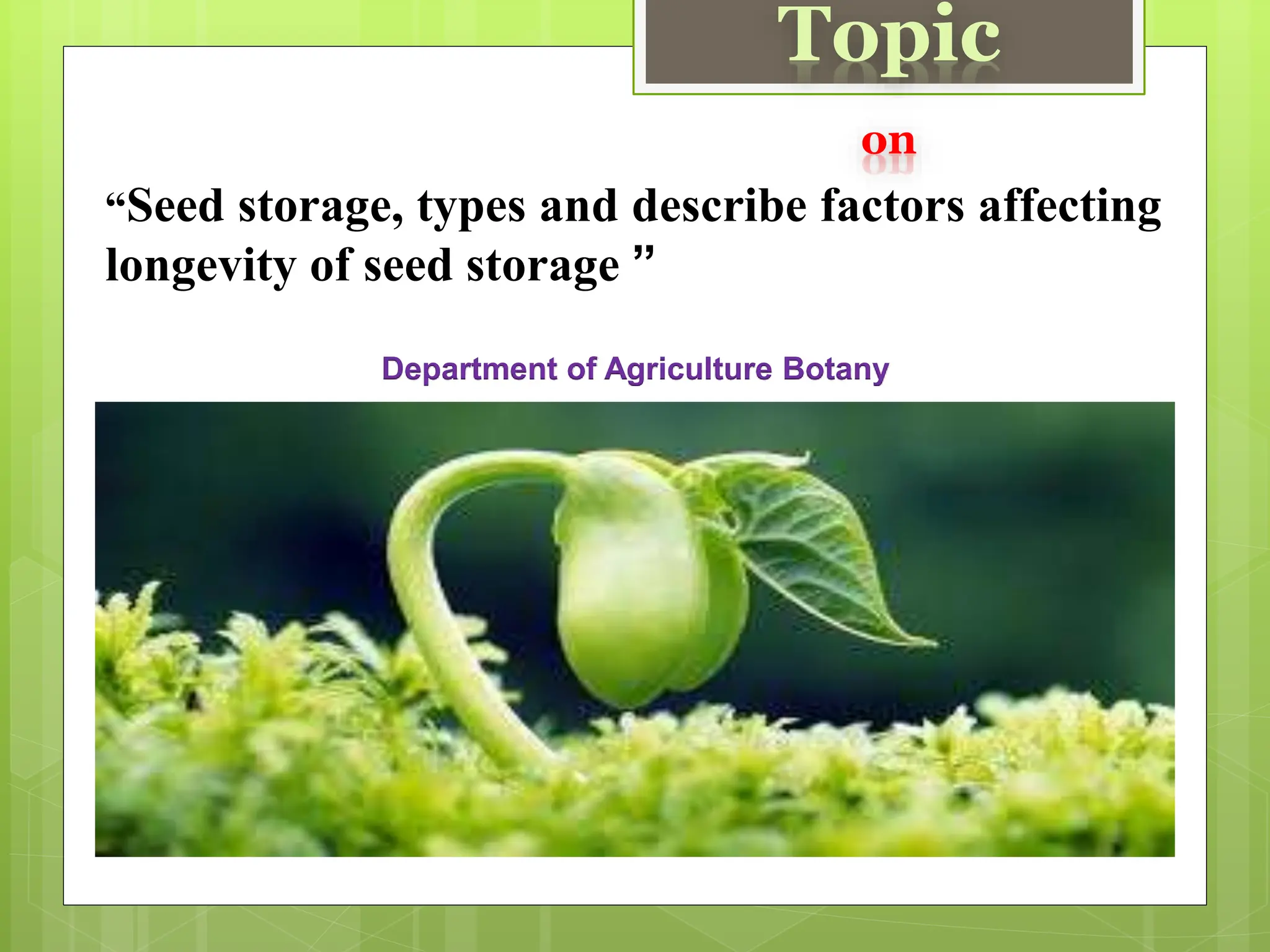 Topic

on

“Seed storage, types and describe factors affecting longevity of seed storage ”

Department of Agriculture Botany